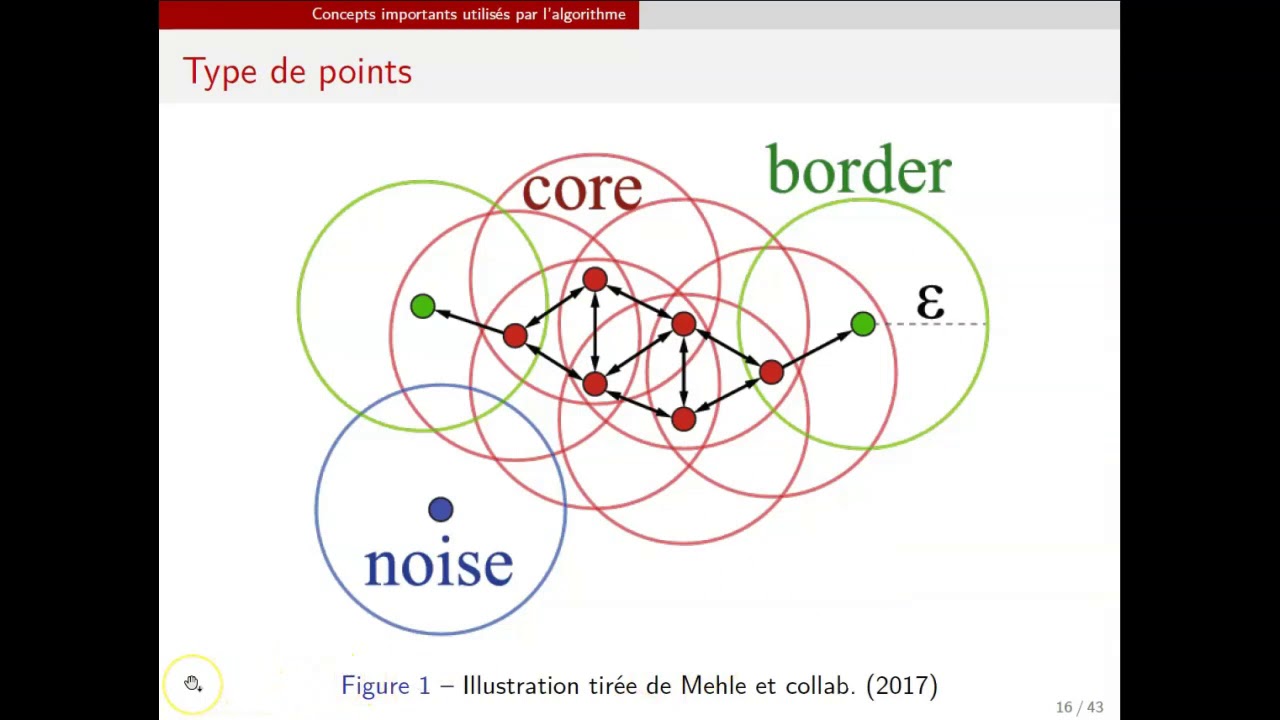 Concepts importants utilisés par l'algorithme

Type de points

core

border

ε

noise

Figure 1 – Illustration tirée de Mehle et collab. (2017)

16 / 43